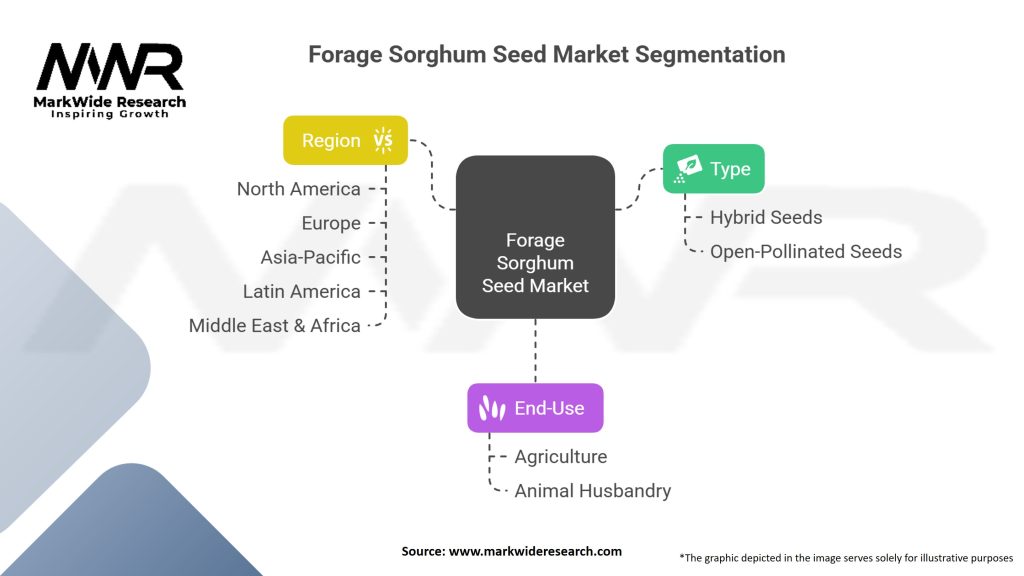 MWR
MarkWide Research
Inspiring Growth

Forage Sorghum Seed Market Segmentation

Region

North America
Europe
Asia-Pacific
Latin America
Middle East & Africa

Forage Sorghum Seed Market

Type

Hybrid Seeds
Open-Pollinated Seeds

End-Use

Agriculture
Animal Husbandry

Source: www.markwideresearch.com

*The graphic depicted in the image serves solely for illustrative purposes